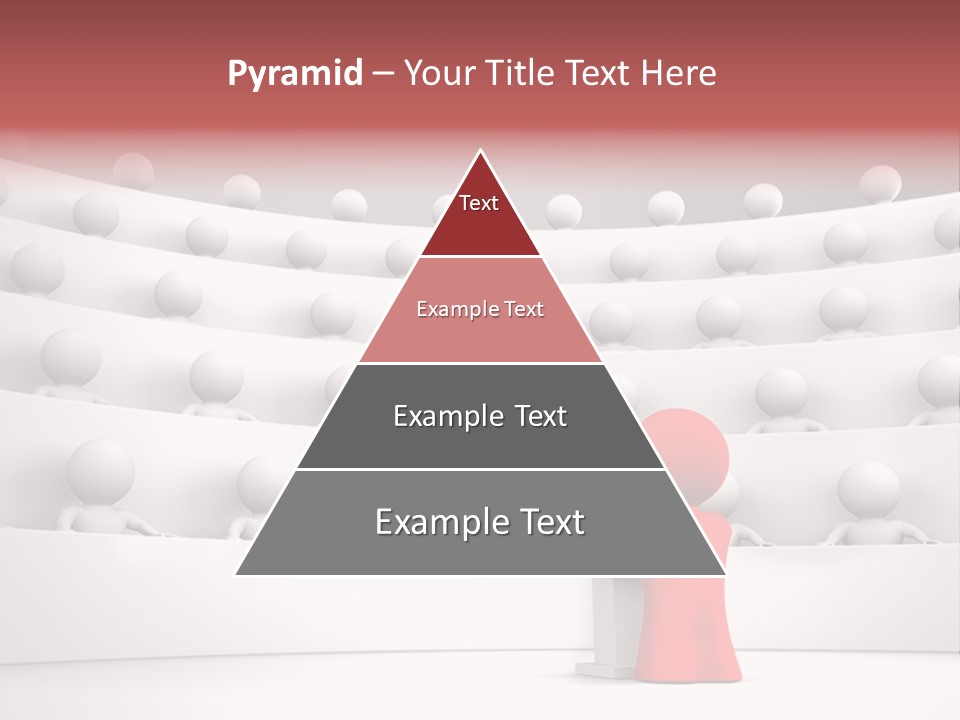 Pyramid – Your Title Text Here

Text

Example Text

Example Text

Example Text